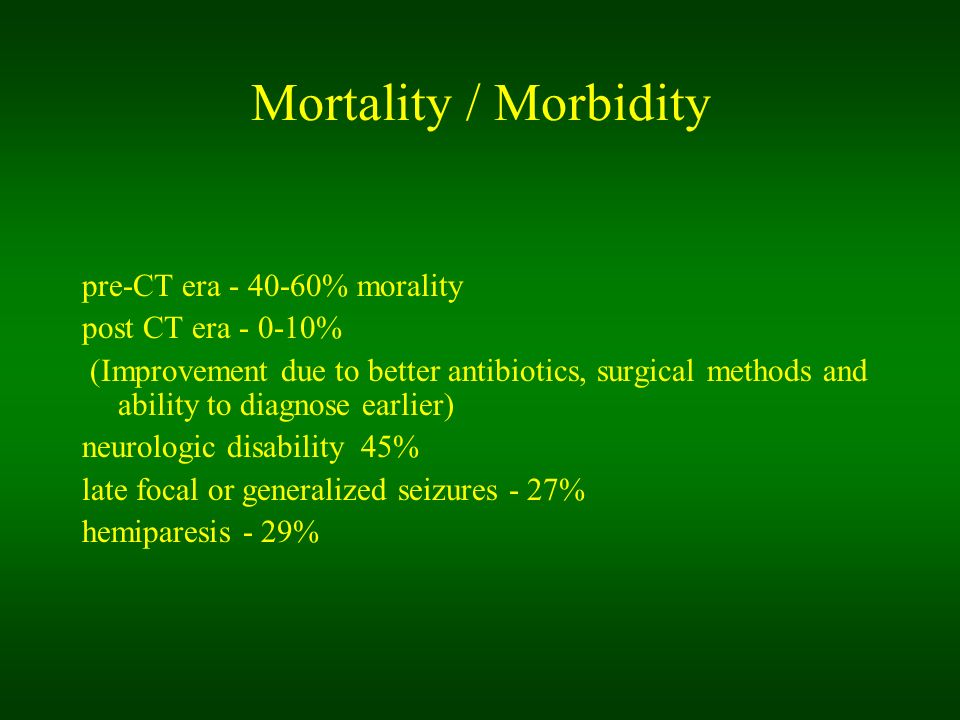 Mortality / Morbidity

pre-CT era - 40-60% morality

post CT era - 0-10%

(Improvement due to better antibiotics, surgical methods and ability to diagnose earlier)

neurologic disability 45%

late focal or generalized seizures - 27%

hemiparesis - 29%